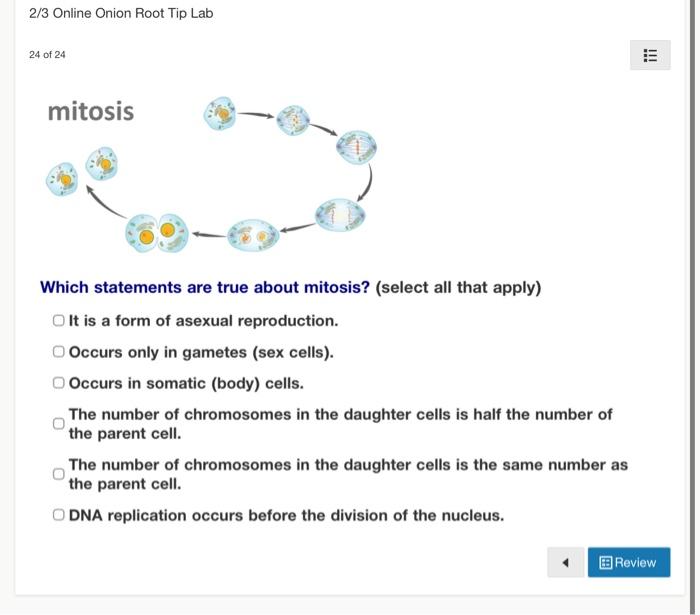 2/3 Online Onion Root Tip Lab

24 of 24

mitosis

Which statements are true about mitosis? (select all that apply)

It is a form of asexual reproduction.

Occurs only in gametes (sex cells).

Occurs in somatic (body) cells.

The number of chromosomes in the daughter cells is half the number of the parent cell.

The number of chromosomes in the daughter cells is the same number as the parent cell.

DNA replication occurs before the division of the nucleus.

Review